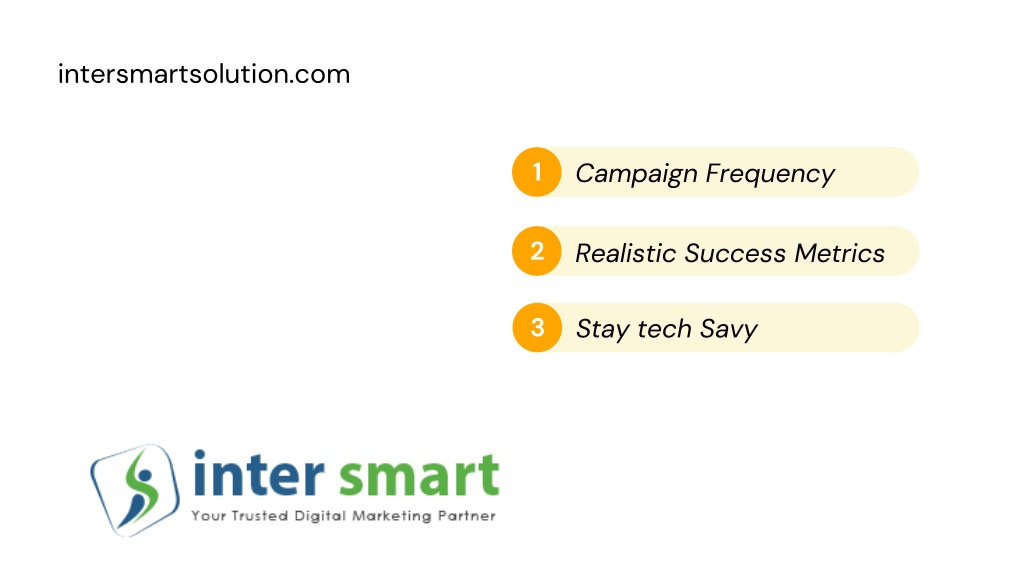 intersmartsolution.com

1 Campaign Frequency

2 Realistic Success Metrics

3 Stay tech Savy

inter smart
Your Trusted Digital Marketing Partner